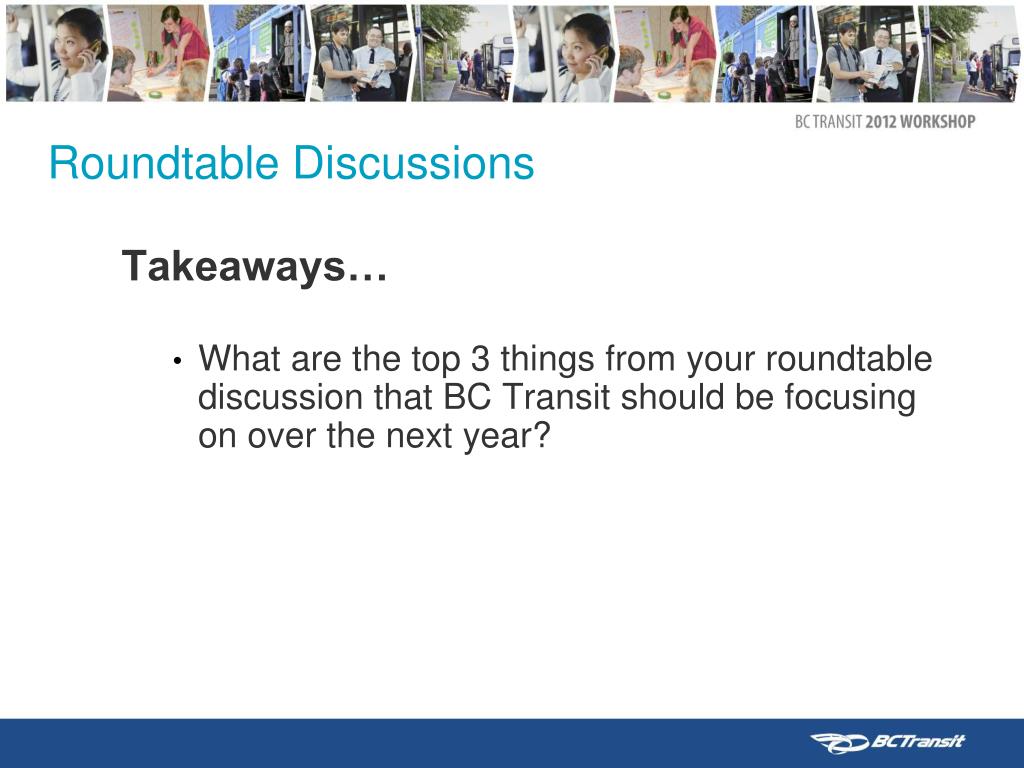 BC TRANSIT 2012 WORKSHOP

Roundtable Discussions

Takeaways…

• What are the top 3 things from your roundtable discussion that BC Transit should be focusing on over the next year?

BCTransit